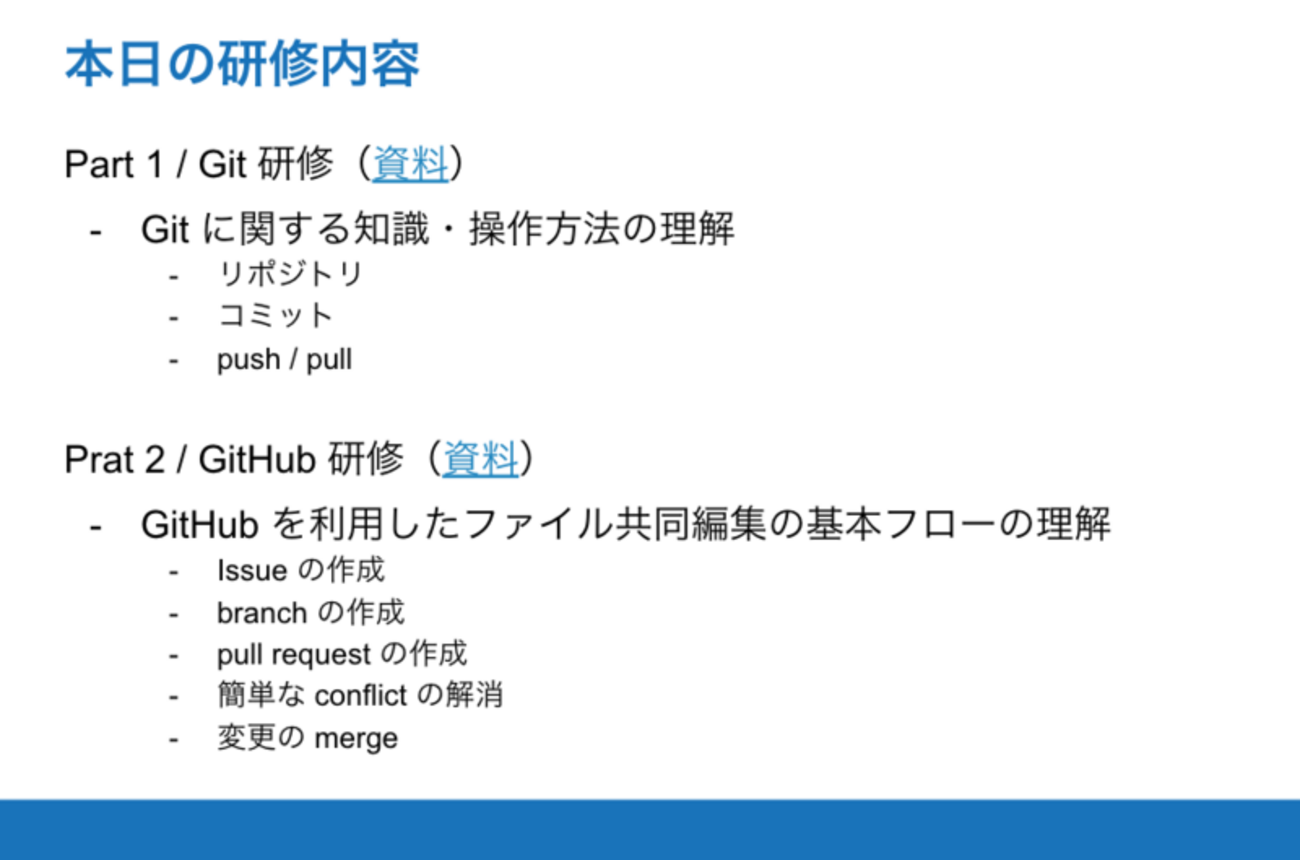 本日の研修内容

Part 1 / Git 研修（資料）

- Git に関する知識・操作方法の理解
  - リポジトリ
  - コミット
  - push / pull

Prat 2 / GitHub 研修（資料）

- GitHub を利用したファイル共同編集の基本フローの理解
  - Issue の作成
  - branch の作成
  - pull request の作成
  - 簡単な conflict の解消
  - 変更の merge